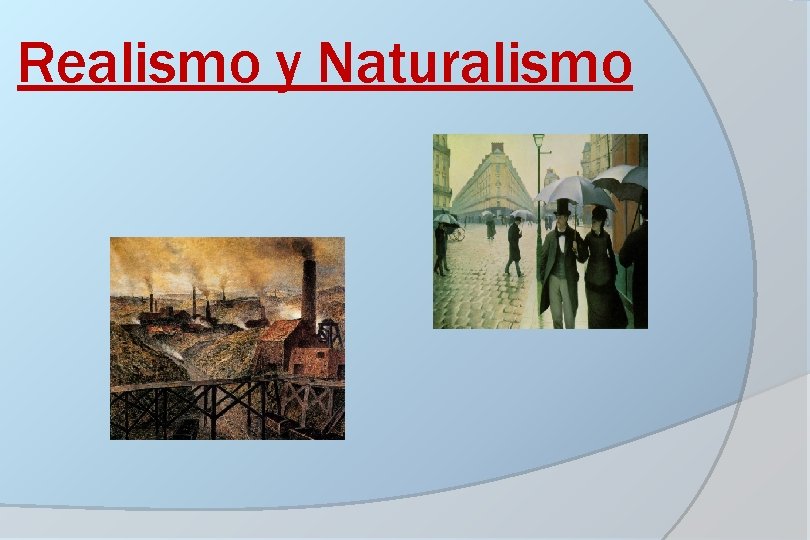 Realismo y Naturalismo